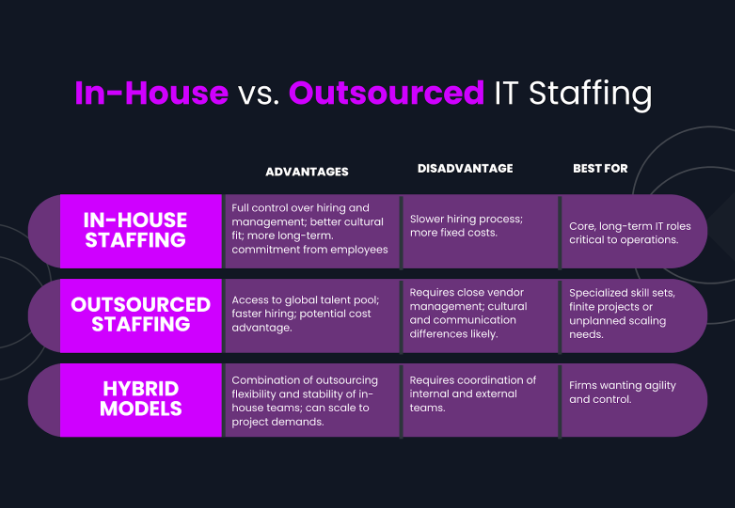 In-House vs. Outsourced IT Staffing

| | ADVANTAGES | DISADVANTAGE | BEST FOR |
|---|---|---|---|
| IN-HOUSE STAFFING | Full control over hiring and management; better cultural fit; more long-term. commitment from employees | Slower hiring process; more fixed costs. | Core, long-term IT roles critical to operations. |
| OUTSOURCED STAFFING | Access to global talent pool; faster hiring; potential cost advantage. | Requires close vendor management; cultural and communication differences likely. | Specialized skill sets, finite projects or unplanned scaling needs. |
| HYBRID MODELS | Combination of outsourcing flexibility and stability of in-house teams; can scale to project demands. | Requires coordination of internal and external teams. | Firms wanting agility and control. |